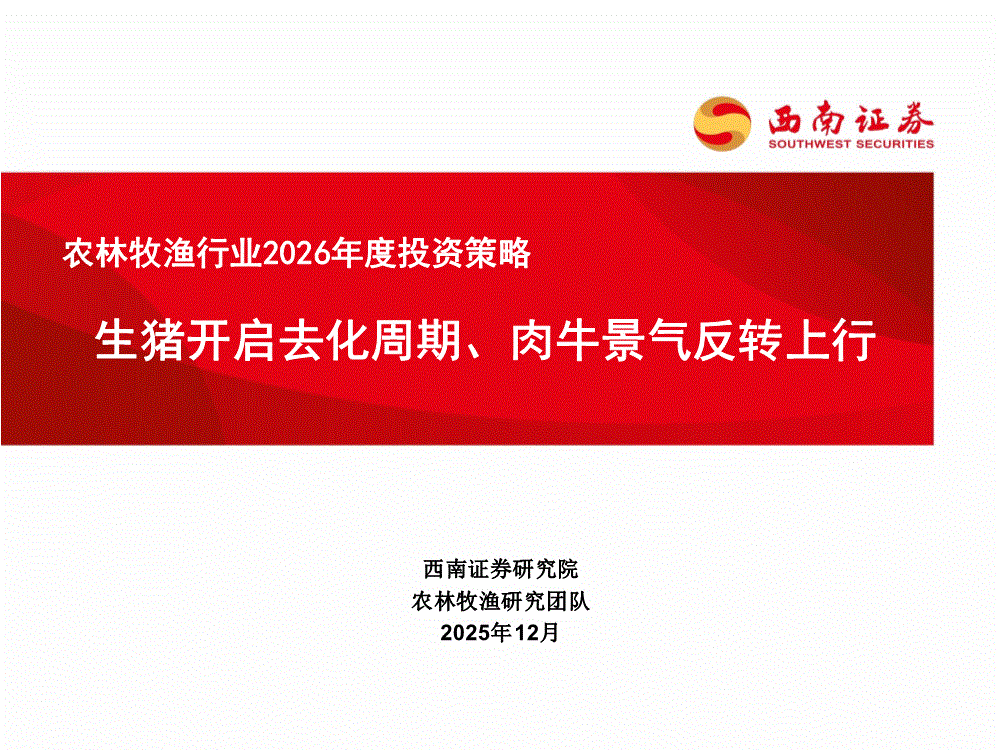 西南证券
SOUTHWEST SECURITIES

农林牧渔行业2026年度投资策略

生猪开启去化周期、肉牛景气反转上行

西南证券研究院
农林牧渔研究团队
2025年12月